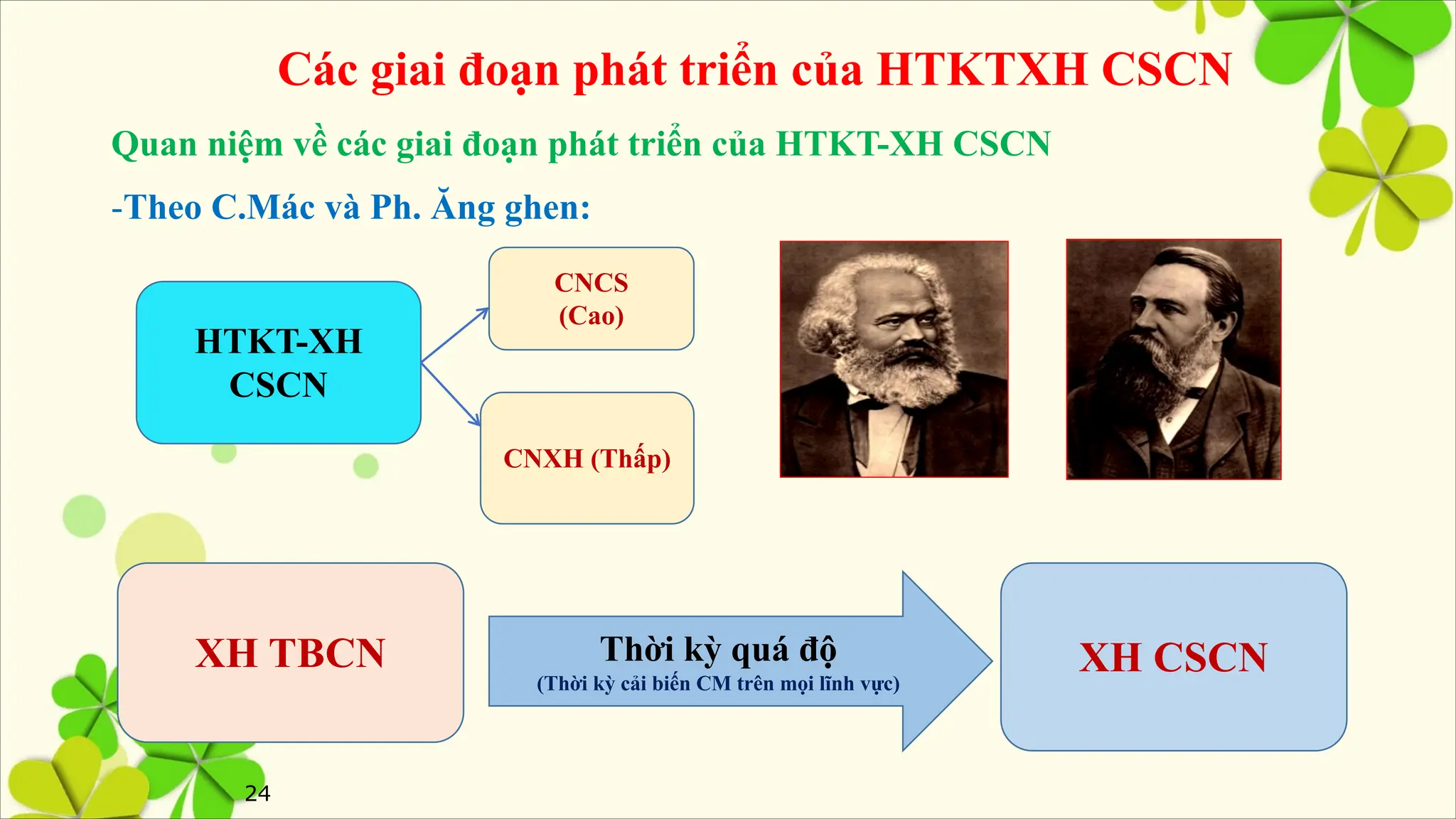 Các giai đoạn phát triển của HTKTXH CSCN

Quan niệm về các giai đoạn phát triển của HTKT-XH CSCN

-Theo C.Mác và Ph. Ăng ghen:

HTKT-XH CSCN

CNCS (Cao)

CNXH (Thấp)

XH TBCN

Thời kỳ quá độ
(Thời kỳ cải biến CM trên mọi lĩnh vực)

XH CSCN

24